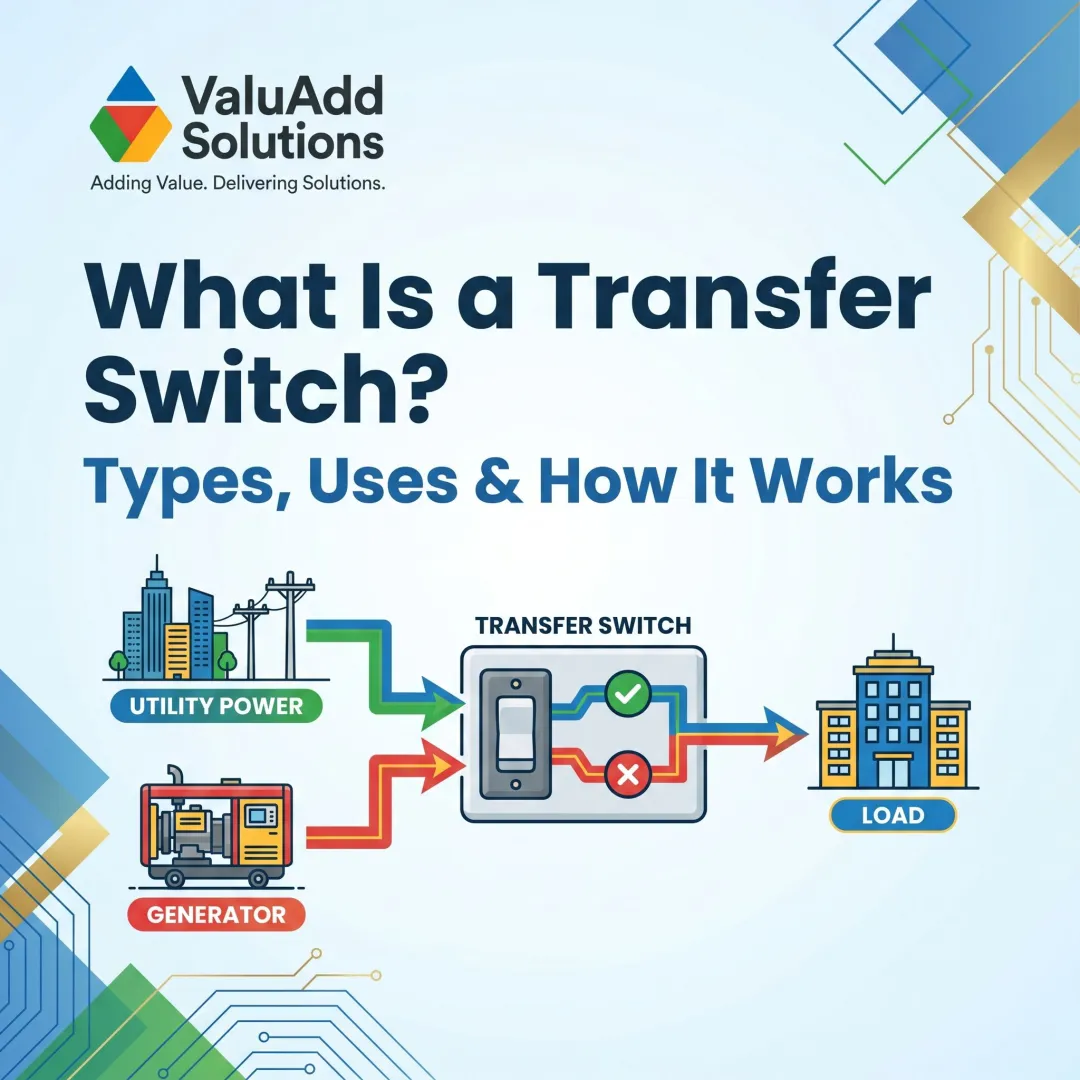 ValuAdd Solutions
Adding Value. Delivering Solutions.

What Is a Transfer Switch?
Types, Uses & How It Works

UTILITY POWER

GENERATOR

TRANSFER SWITCH

LOAD